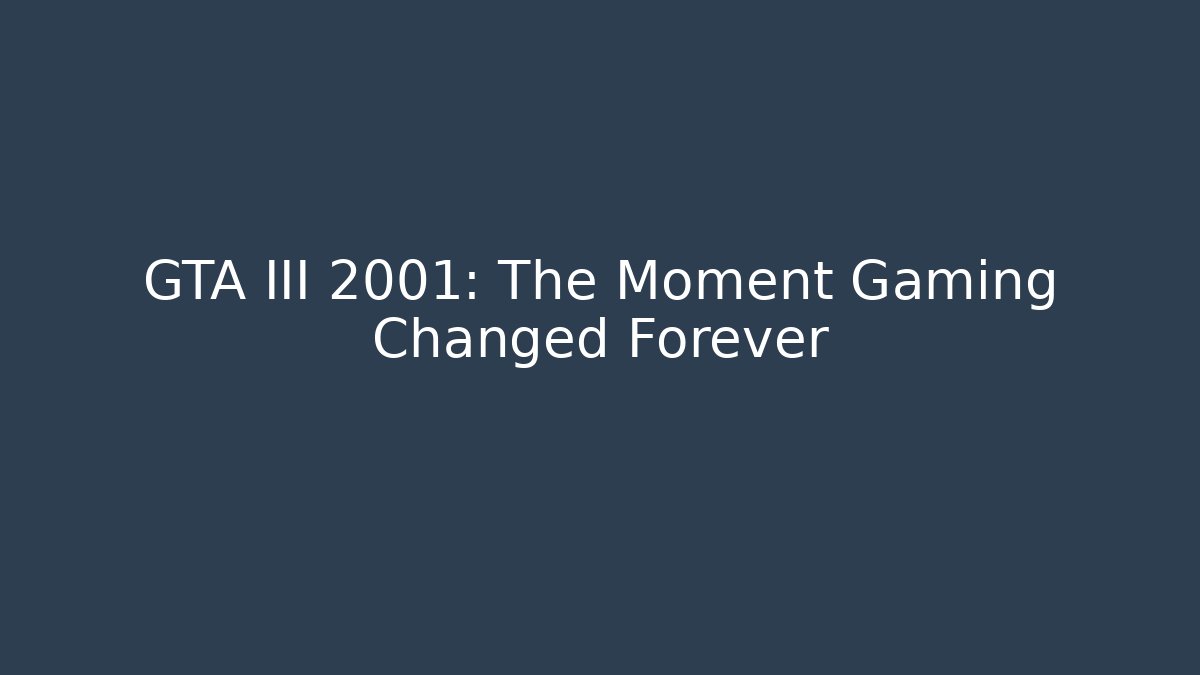 GTA III 2001: The Moment Gaming Changed Forever